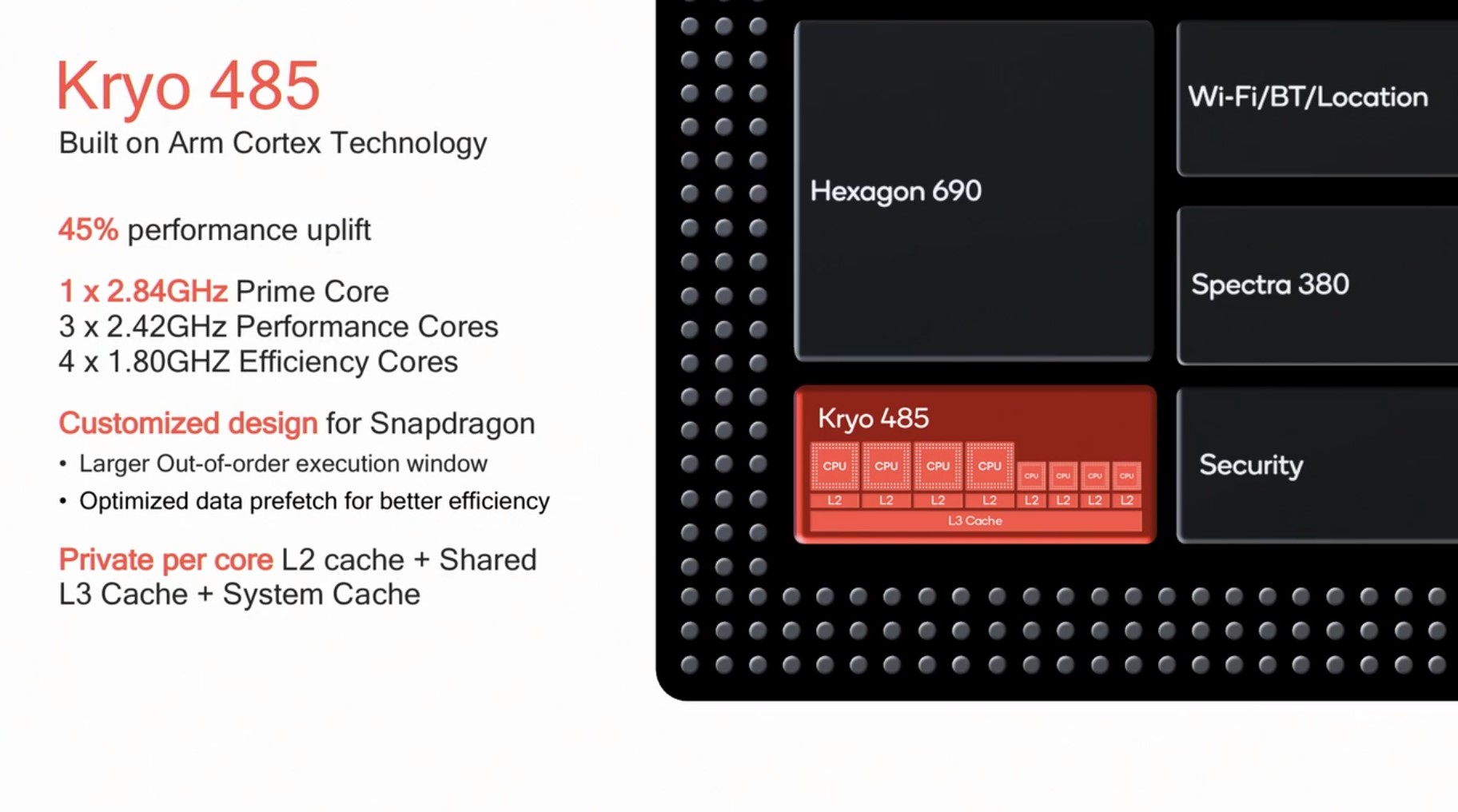 Kryo 485
Built on Arm Cortex Technology

45% performance uplift

1 x 2.84GHz Prime Core
3 x 2.42GHz Performance Cores
4 x 1.80GHZ Efficiency Cores

Customized design for Snapdragon
• Larger Out-of-order execution window
• Optimized data prefetch for better efficiency

Private per core L2 cache + Shared L3 Cache + System Cache

Hexagon 690

Wi-Fi/BT/Location

Spectra 380

Kryo 485

CPU CPU CPU CPU CPU CPU CPU CPU
L2 L2 L2 L2 L2 L2 L2 L2
L3 Cache

Security